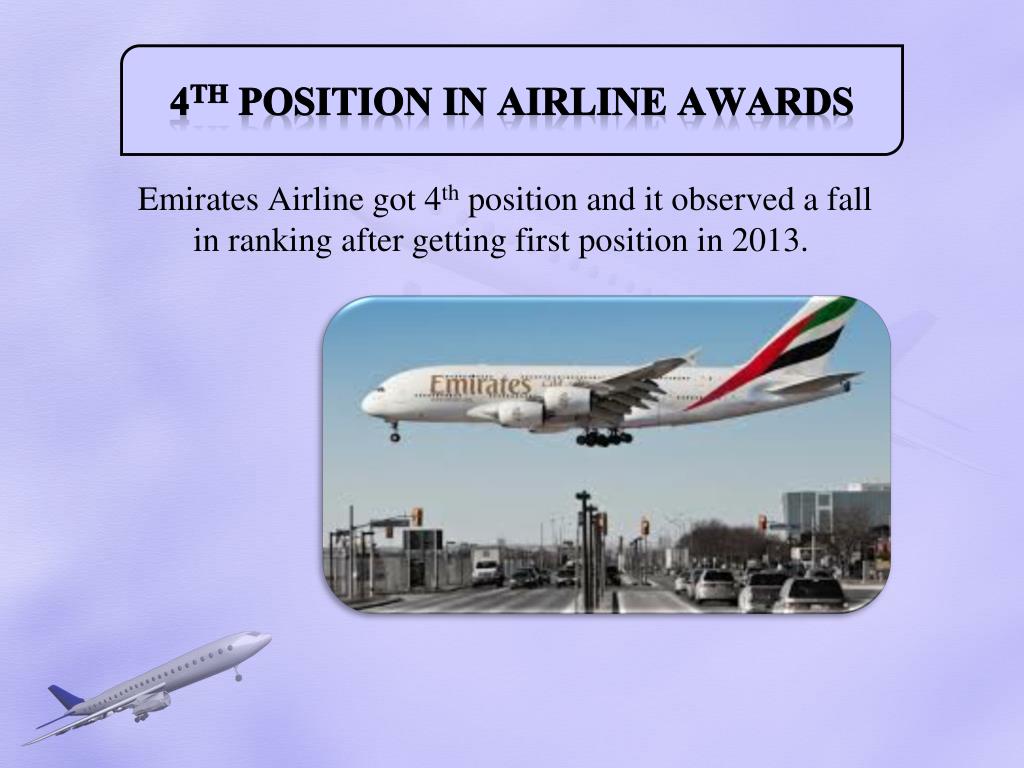 4TH POSITION IN AIRLINE AWARDS

Emirates Airline got 4th position and it observed a fall in ranking after getting first position in 2013.

Emirates